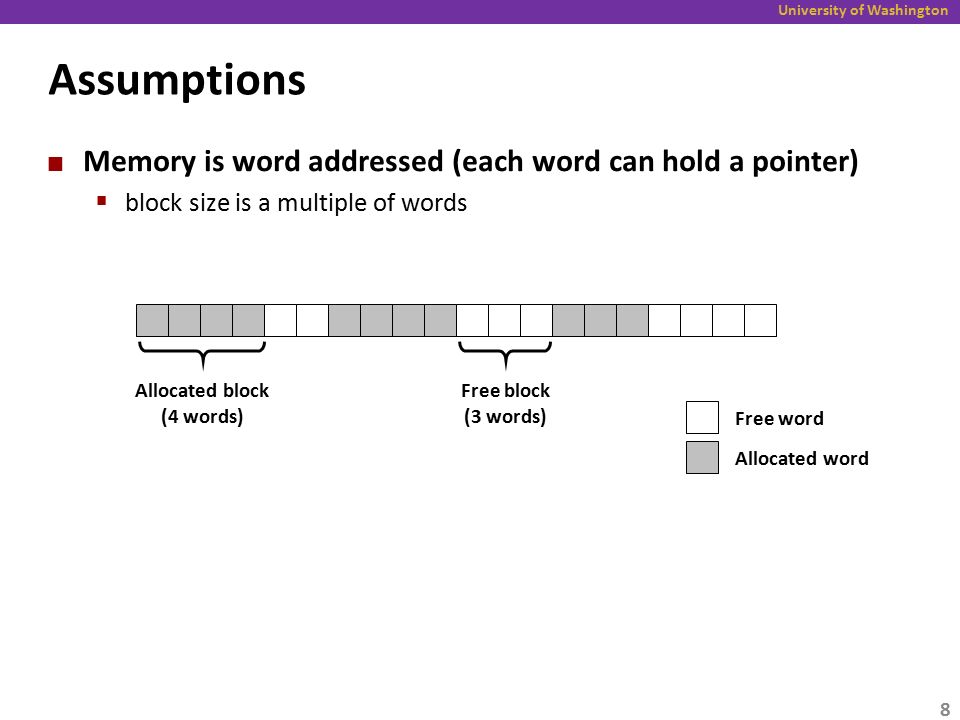 University of Washington

Assumptions

Memory is word addressed (each word can hold a pointer)
block size is a multiple of words

Allocated block
(4 words)

Free block
(3 words)

Free word

Allocated word

8